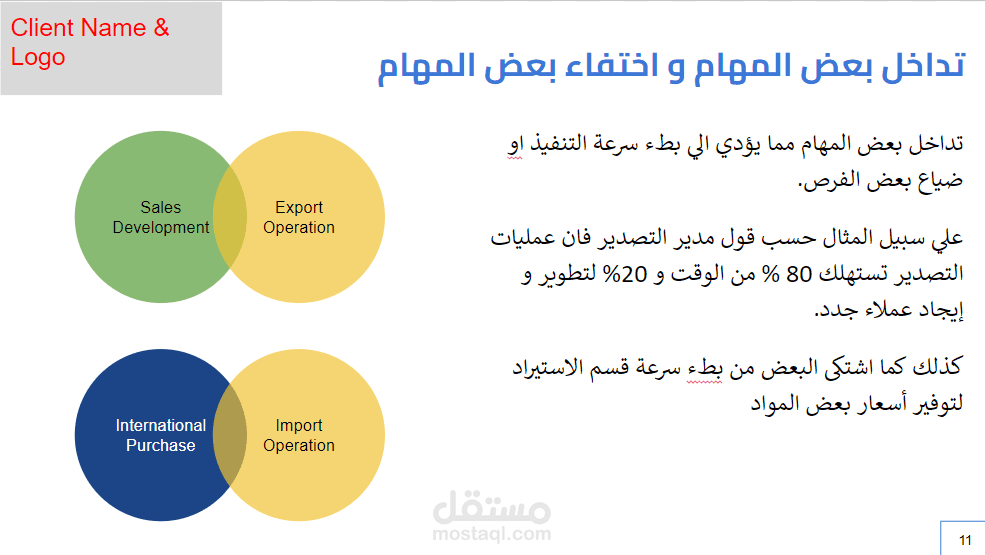 Client Name & Logo

تداخل بعض المهام و اختفاء بعض المهام

تداخل بعض المهام مما يؤدي الي بطء سرعة التنفيذ او ضياع بعض الفرص.

علي سبيل المثال حسب قول مدير التصدير فان عمليات التصدير تستهلك 80 % من الوقت و 20% لتطوير و إيجاد عملاء جدد.

كذلك كما اشتكى البعض من بطء سرعة قسم الاستيراد لتوفير أسعار بعض المواد

Sales Development

Export Operation

International Purchase

Import Operation

مستقل
mostaql.com

11